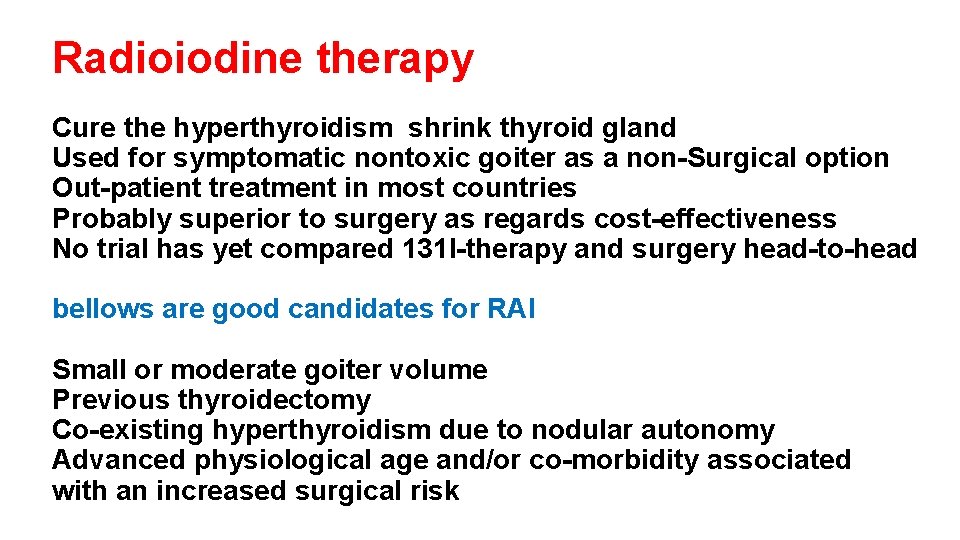 Radioiodine therapy

Cure the hyperthyroidism shrink thyroid gland
Used for symptomatic nontoxic goiter as a non-Surgical option
Out-patient treatment in most countries
Probably superior to surgery as regards cost-effectiveness
No trial has yet compared 131I-therapy and surgery head-to-head

bellows are good candidates for RAI

Small or moderate goiter volume
Previous thyroidectomy
Co-existing hyperthyroidism due to nodular autonomy
Advanced physiological age and/or co-morbidity associated with an increased surgical risk